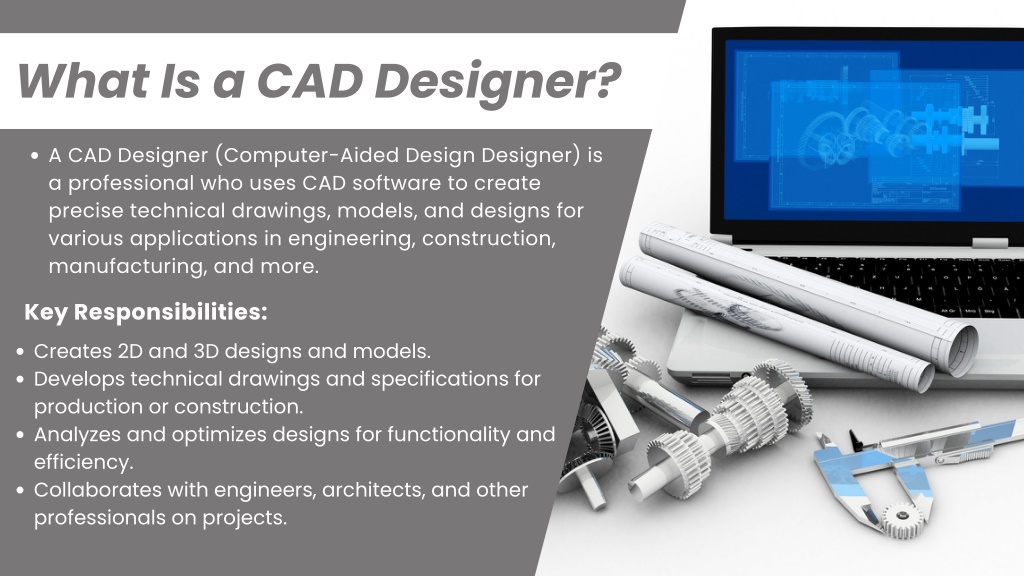 What Is a CAD Designer?

• A CAD Designer (Computer-Aided Design Designer) is a professional who uses CAD software to create precise technical drawings, models, and designs for various applications in engineering, construction, manufacturing, and more.

Key Responsibilities:

• Creates 2D and 3D designs and models.
• Develops technical drawings and specifications for production or construction.
• Analyzes and optimizes designs for functionality and efficiency.
• Collaborates with engineers, architects, and other professionals on projects.